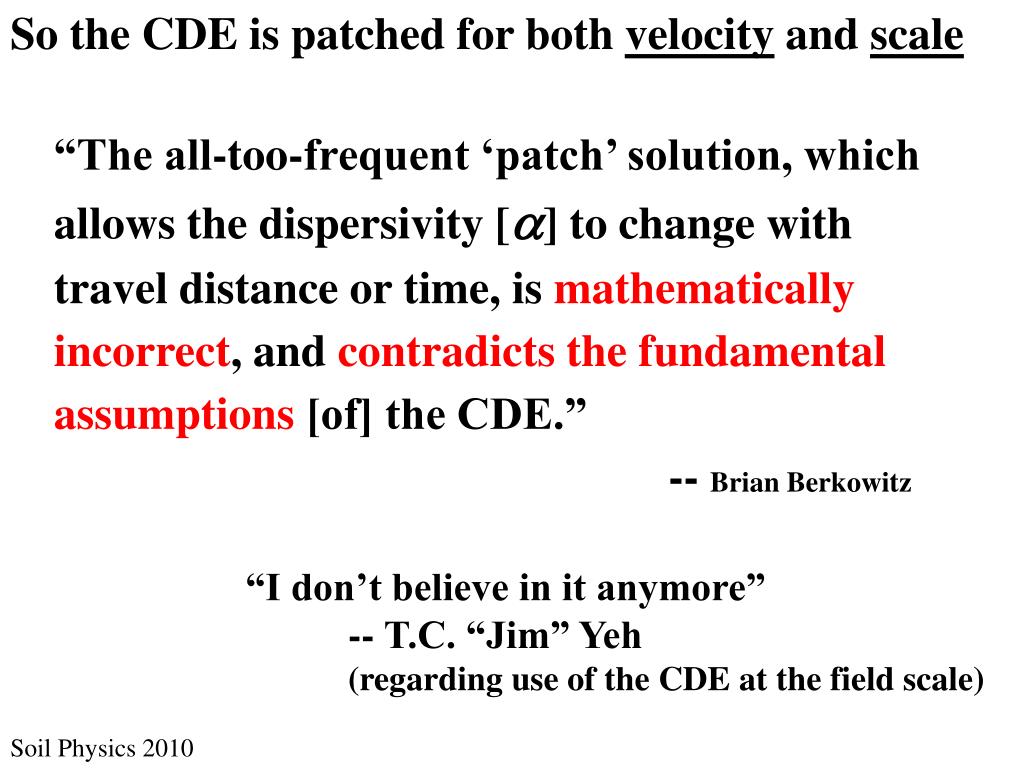 So the CDE is patched for both velocity and scale

“The all-too-frequent ‘patch’ solution, which allows the dispersivity [$\alpha$] to change with travel distance or time, is mathematically incorrect, and contradicts the fundamental assumptions [of] the CDE.”

-- Brian Berkowitz

“I don’t believe in it anymore”
-- T.C. “Jim” Yeh
(regarding use of the CDE at the field scale)

Soil Physics 2010